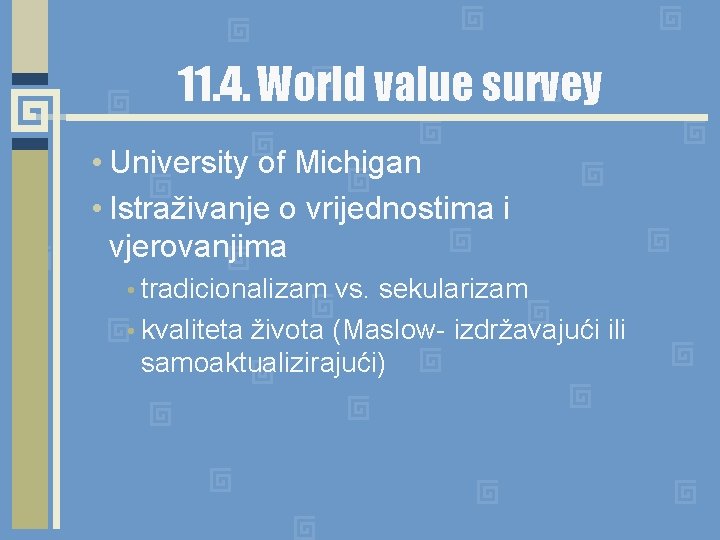 11.4. World value survey

• University of Michigan
• Istraživanje o vrijednostima i vjerovanjima
  • tradicionalizam vs. sekularizam
  • kvaliteta života (Maslow- izdržavajući ili samoaktualizirajući)